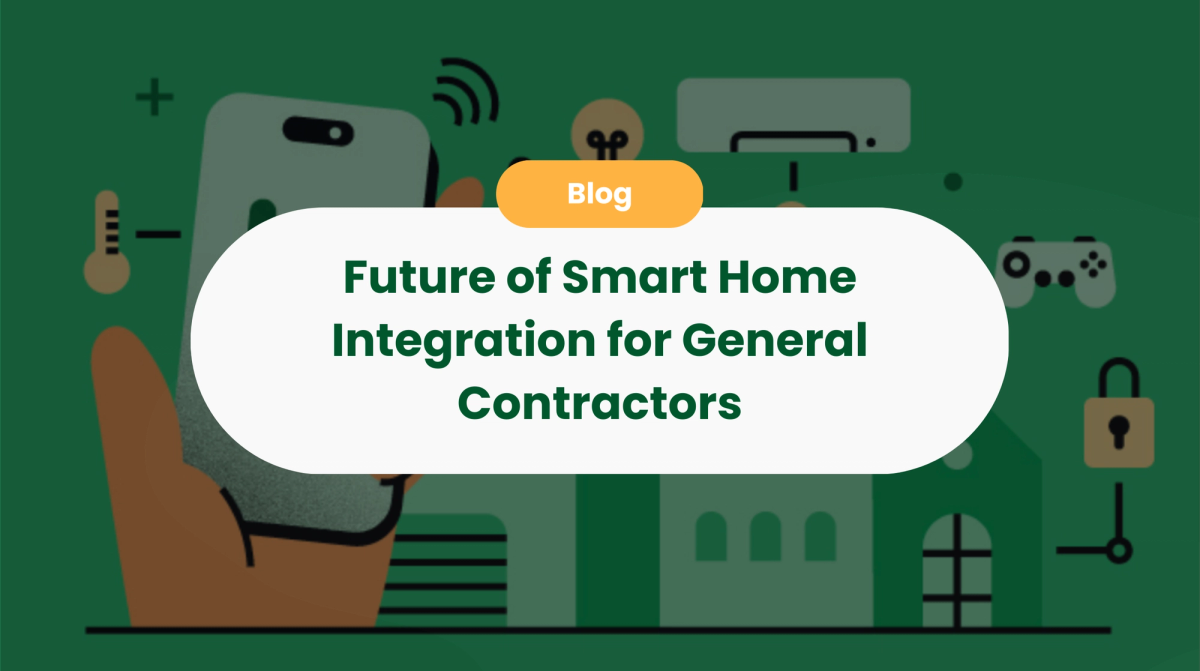 Blog

Future of Smart Home Integration for General Contractors